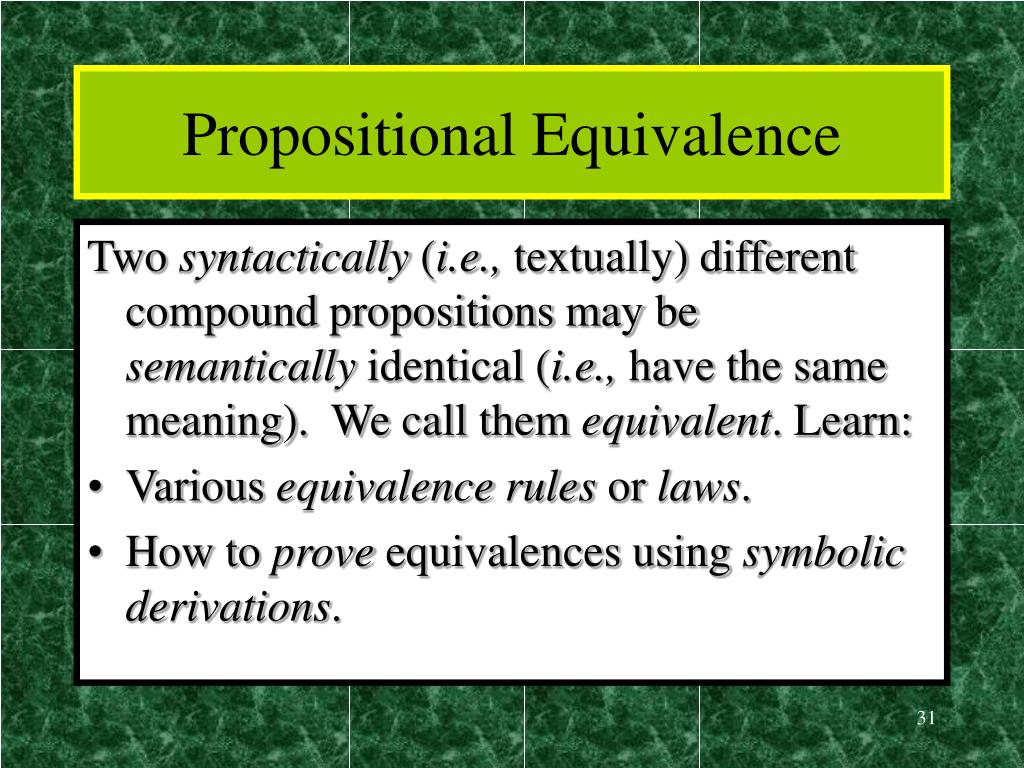 Propositional Equivalence

Two syntactically (i.e., textually) different compound propositions may be semantically identical (i.e., have the same meaning). We call them equivalent. Learn:

• Various equivalence rules or laws.
• How to prove equivalences using symbolic derivations.

31